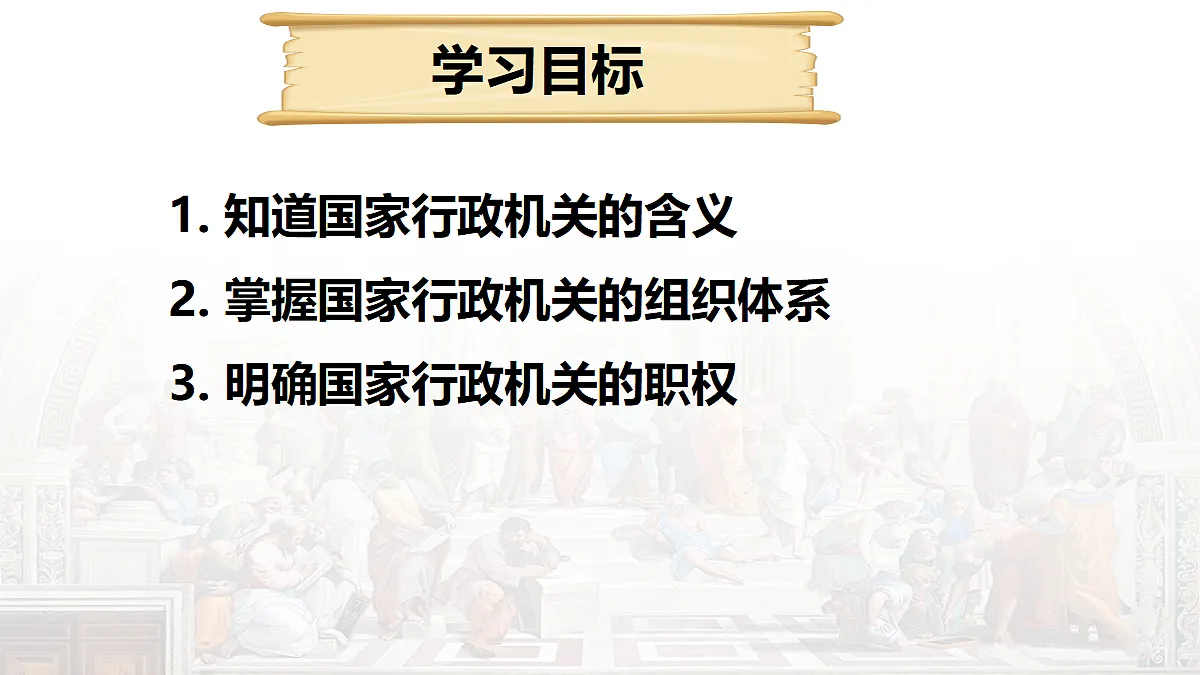 学习目标

1. 知道国家行政机关的含义

2. 掌握国家行政机关的组织体系

3. 明确国家行政机关的职权